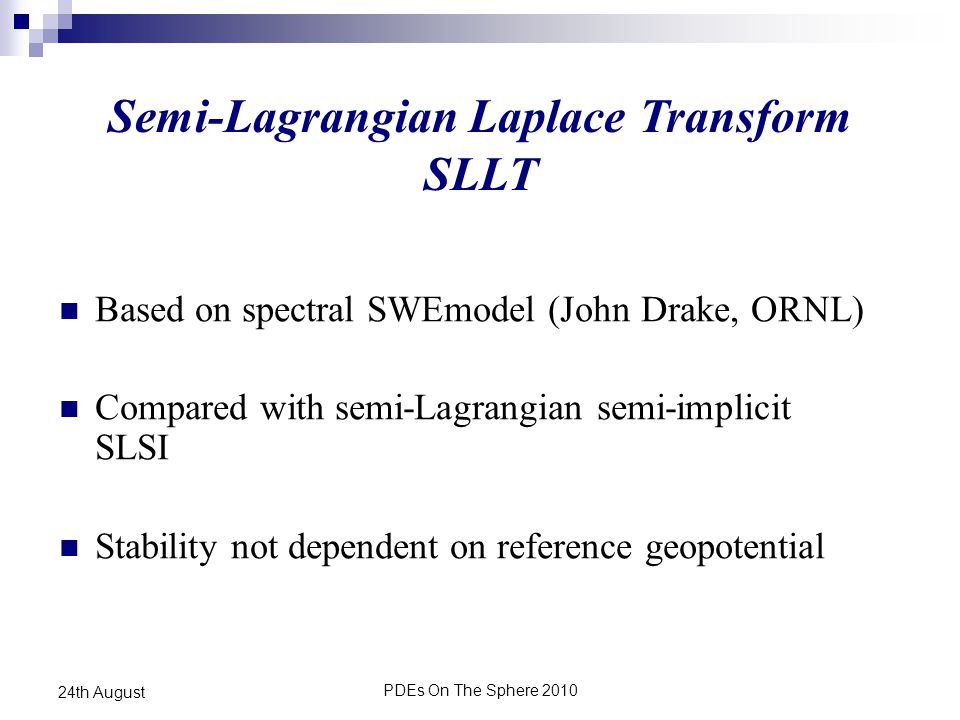 Semi-Lagrangian Laplace Transform SLLT

Based on spectral SWEmodel (John Drake, ORNL)

Compared with semi-Lagrangian semi-implicit SLSI

Stability not dependent on reference geopotential

24th August

PDEs On The Sphere 2010